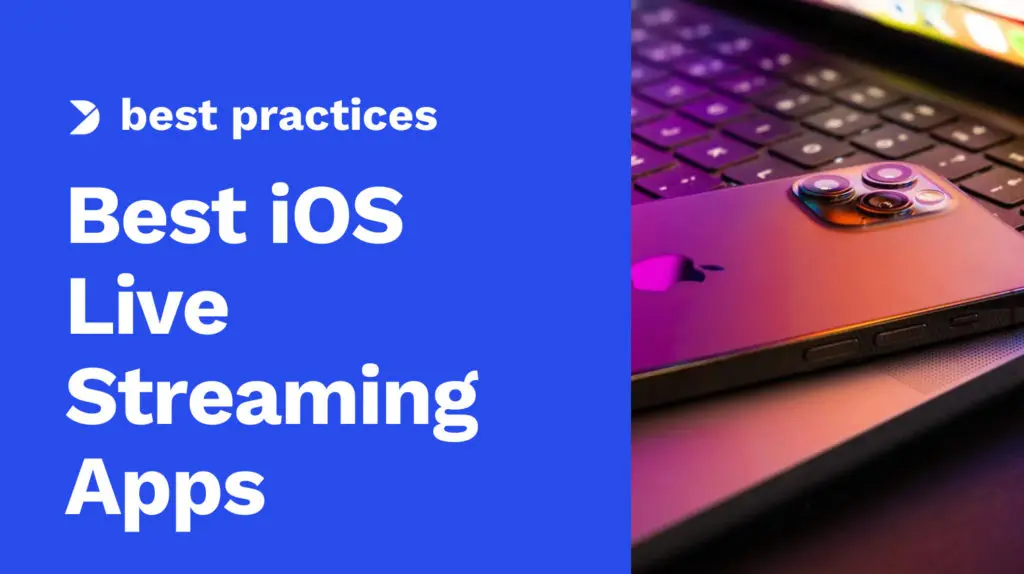 best practices

Best iOS Live Streaming Apps